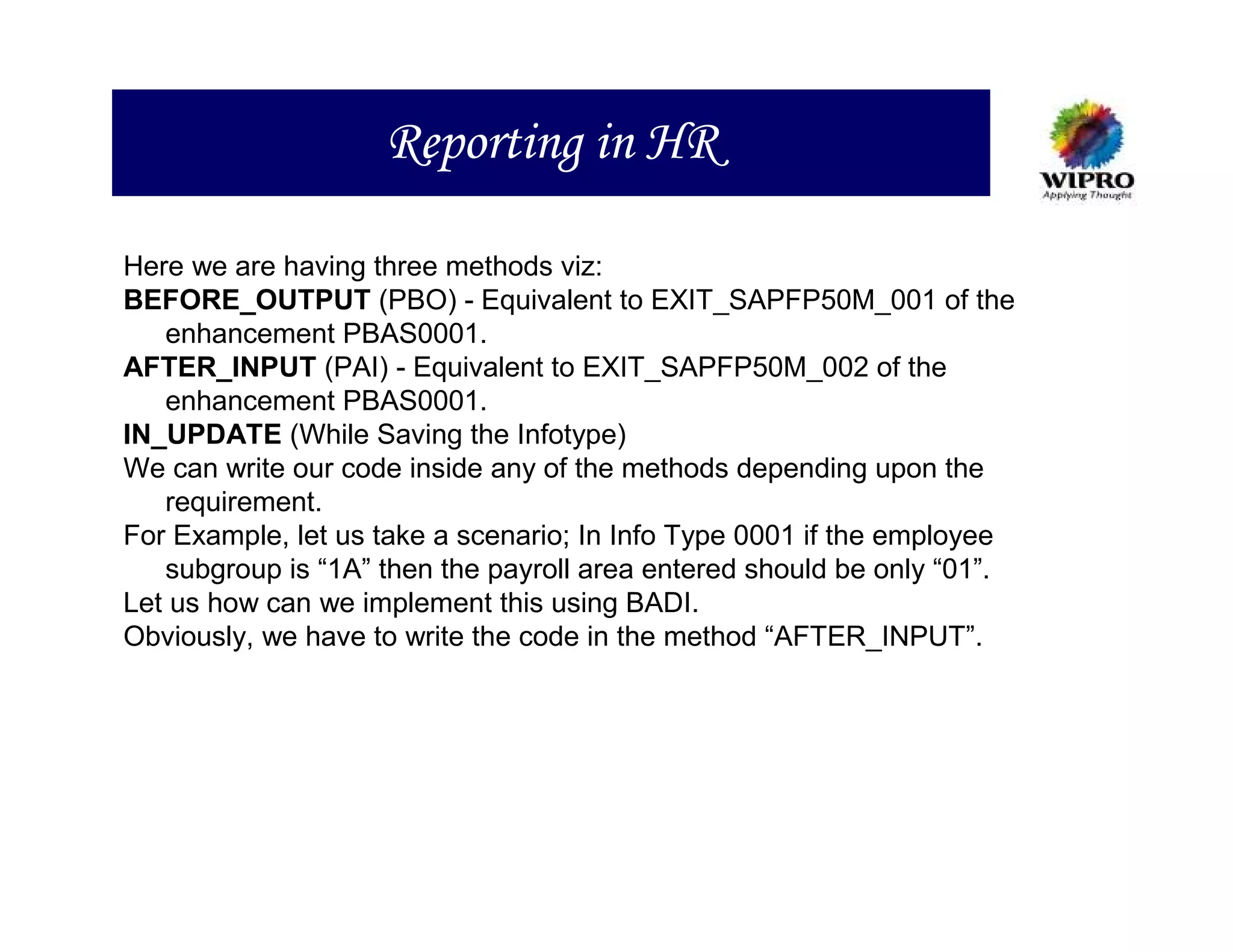 Reporting in HR

WIPRO
Applying Thought

Here we are having three methods viz:
BEFORE_OUTPUT (PBO) - Equivalent to EXIT_SAPFP50M_001 of the enhancement PBAS0001.
AFTER_INPUT (PAI) - Equivalent to EXIT_SAPFP50M_002 of the enhancement PBAS0001.
IN_UPDATE (While Saving the Infotype)
We can write our code inside any of the methods depending upon the requirement.
For Example, let us take a scenario; In Info Type 0001 if the employee subgroup is “1A” then the payroll area entered should be only “01”.
Let us how can we implement this using BADI.
Obviously, we have to write the code in the method “AFTER_INPUT”.